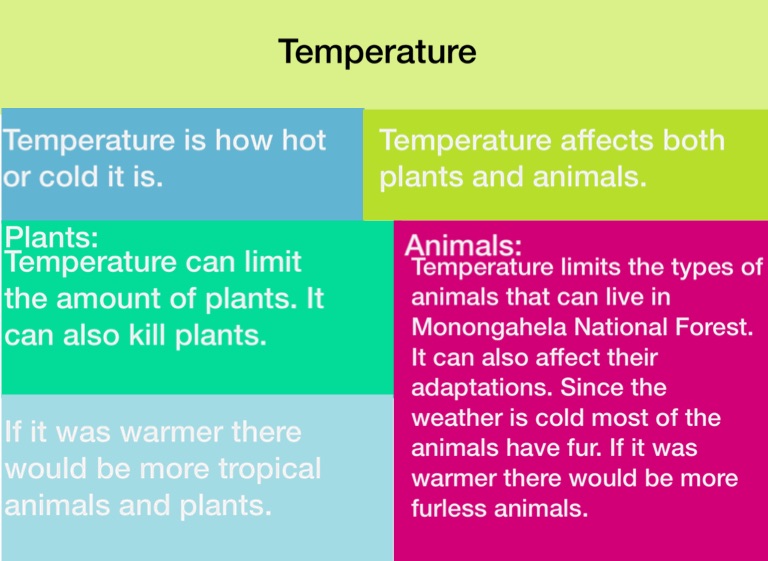 Temperature

Temperature is how hot or cold it is.

Temperature affects both plants and animals.

Plants:
Temperature can limit the amount of plants. It can also kill plants.

If it was warmer there would be more tropical animals and plants.

Animals:
Temperature limits the types of animals that can live in Monongahela National Forest. It can also affect their adaptations. Since the weather is cold most of the animals have fur. If it was warmer there would be more furless animals.